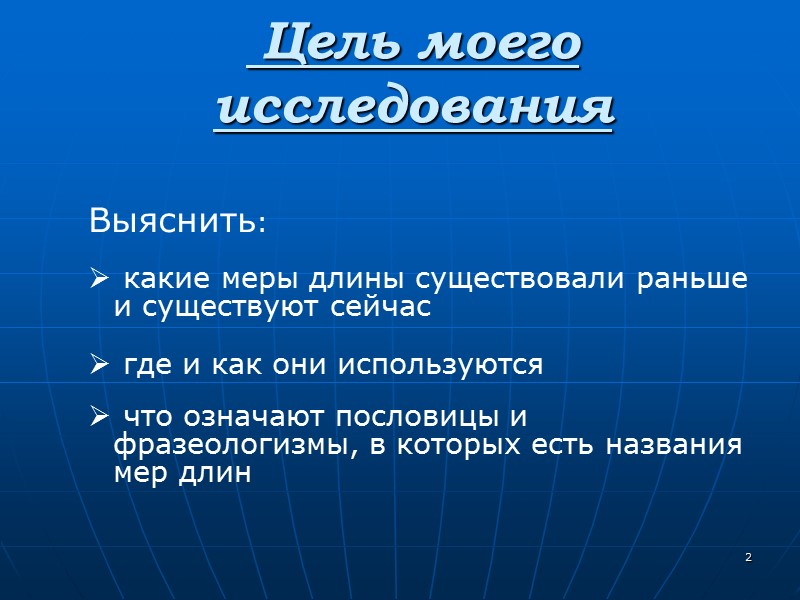 Цель моего исследования

Выяснить:

➢ какие меры длины существовали раньше и существуют сейчас

➢ где и как они используются

➢ что означают пословицы и фразеологизмы, в которых есть названия мер длин

2